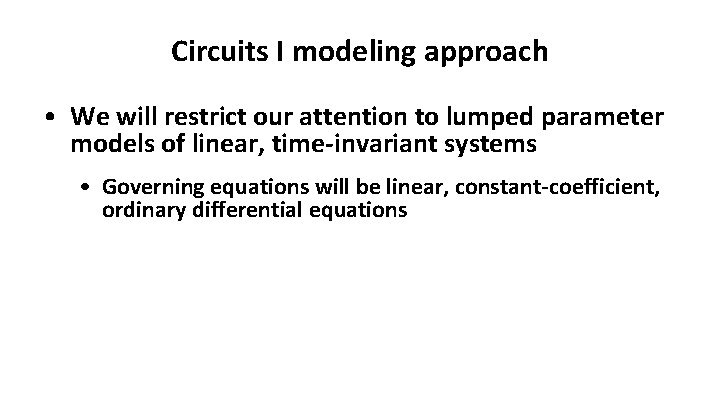 Circuits I modeling approach

• We will restrict our attention to lumped parameter models of linear, time-invariant systems

• Governing equations will be linear, constant-coefficient, ordinary differential equations